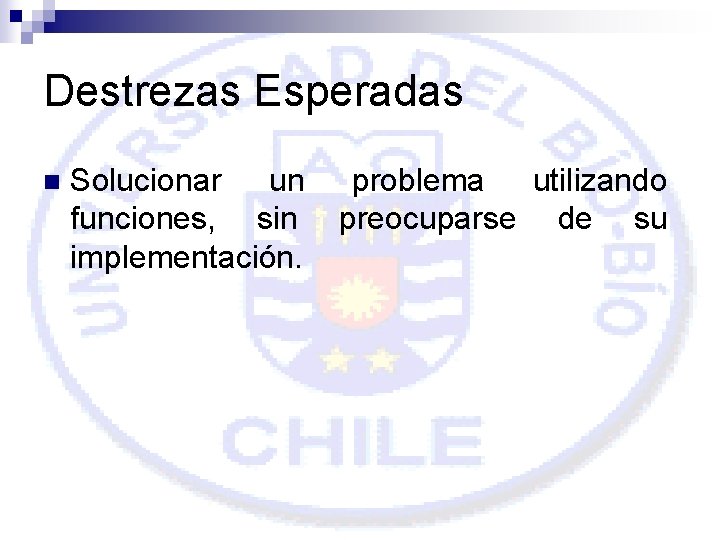 Destrezas Esperadas

Solucionar un problema utilizando funciones, sin preocuparse de su implementación.

UNIVERSIDAD DEL BÍO-BÍO
CHILE